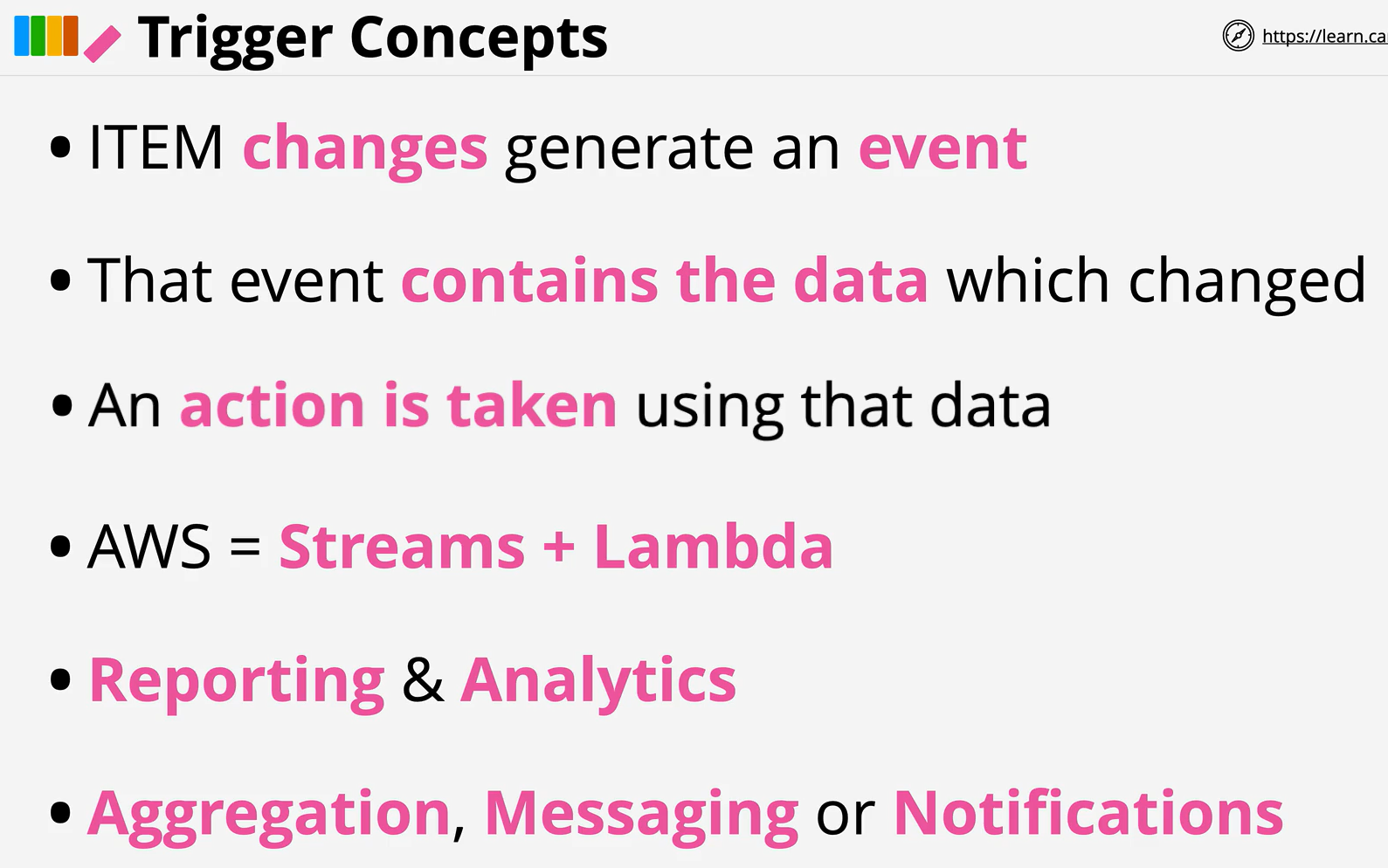 Trigger Concepts

https://learn.ca

• ITEM changes generate an event

• That event contains the data which changed

• An action is taken using that data

• AWS = Streams + Lambda

• Reporting & Analytics

• Aggregation, Messaging or Notifications